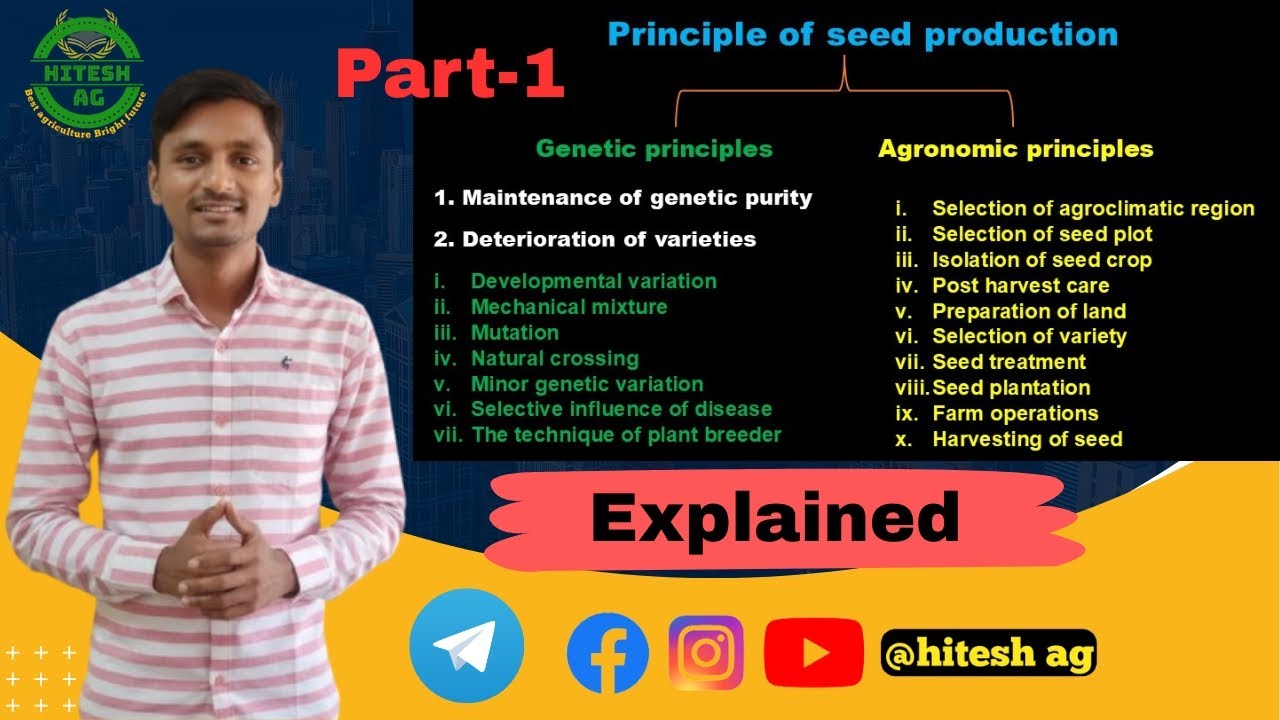 HITESH AG
Best agriculture Bright future

Part-1

Principle of seed production

Genetic principles

1. Maintenance of genetic purity

2. Deterioration of varieties

i. Developmental variation
ii. Mechanical mixture
iii. Mutation
iv. Natural crossing
v. Minor genetic variation
vi. Selective influence of disease
vii. The technique of plant breeder

Agronomic principles

i. Selection of agroclimatic region
ii. Selection of seed plot
iii. Isolation of seed crop
iv. Post harvest care
v. Preparation of land
vi. Selection of variety
vii. Seed treatment
viii. Seed plantation
ix. Farm operations
x. Harvesting of seed

Explained

@hitesh ag